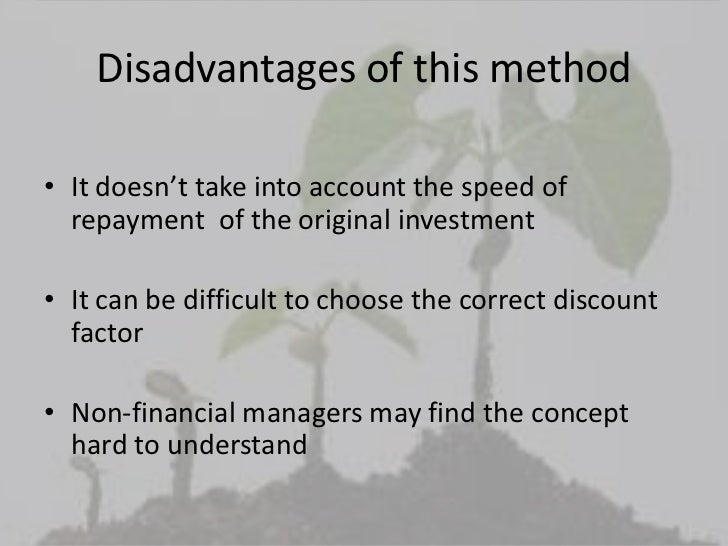 Disadvantages of this method

• It doesn’t take into account the speed of repayment  of the original investment

• It can be difficult to choose the correct discount factor

• Non-financial managers may find the concept hard to understand